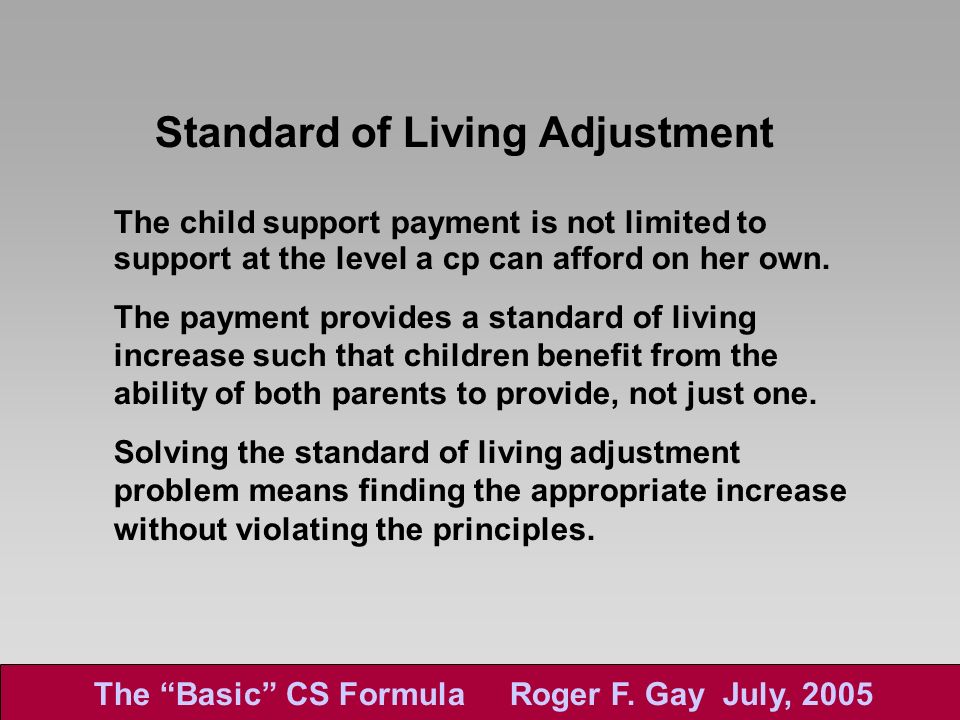 Standard of Living Adjustment

The child support payment is not limited to support at the level a cp can afford on her own.

The payment provides a standard of living increase such that children benefit from the ability of both parents to provide, not just one.

Solving the standard of living adjustment problem means finding the appropriate increase without violating the principles.

The “Basic” CS Formula Roger F. Gay July, 2005